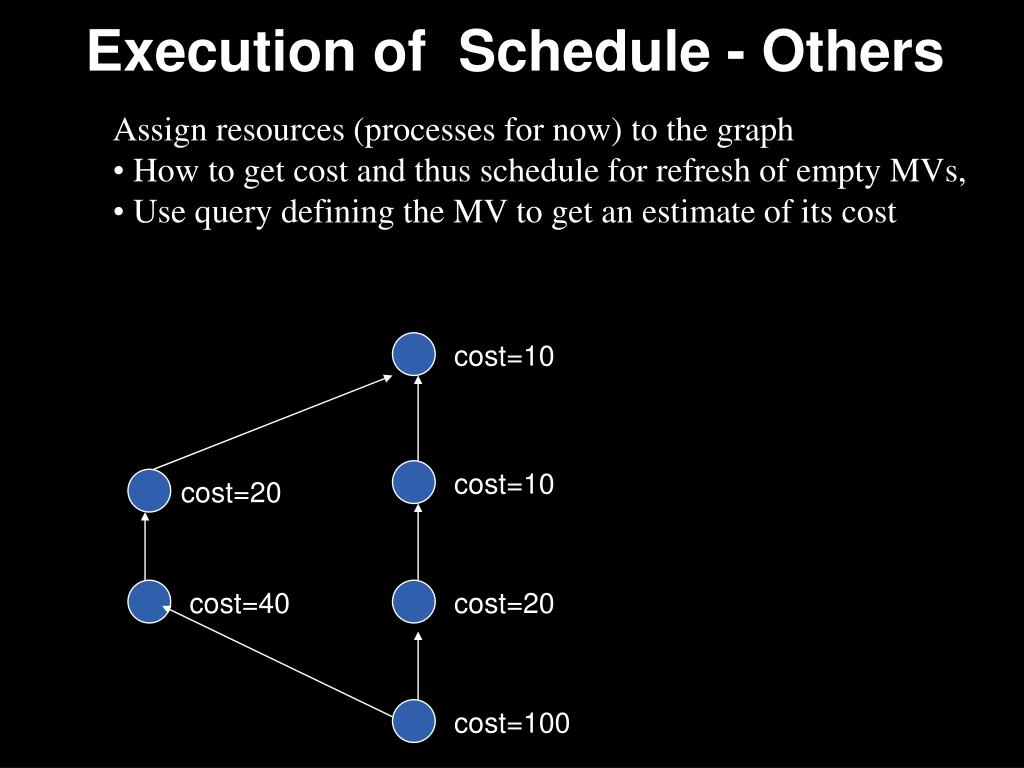 Execution of  Schedule - Others

Assign resources (processes for now) to the graph
• How to get cost and thus schedule for refresh of empty MVs,
• Use query defining the MV to get an estimate of its cost

cost=10

cost=20

cost=10

cost=40

cost=20

cost=100